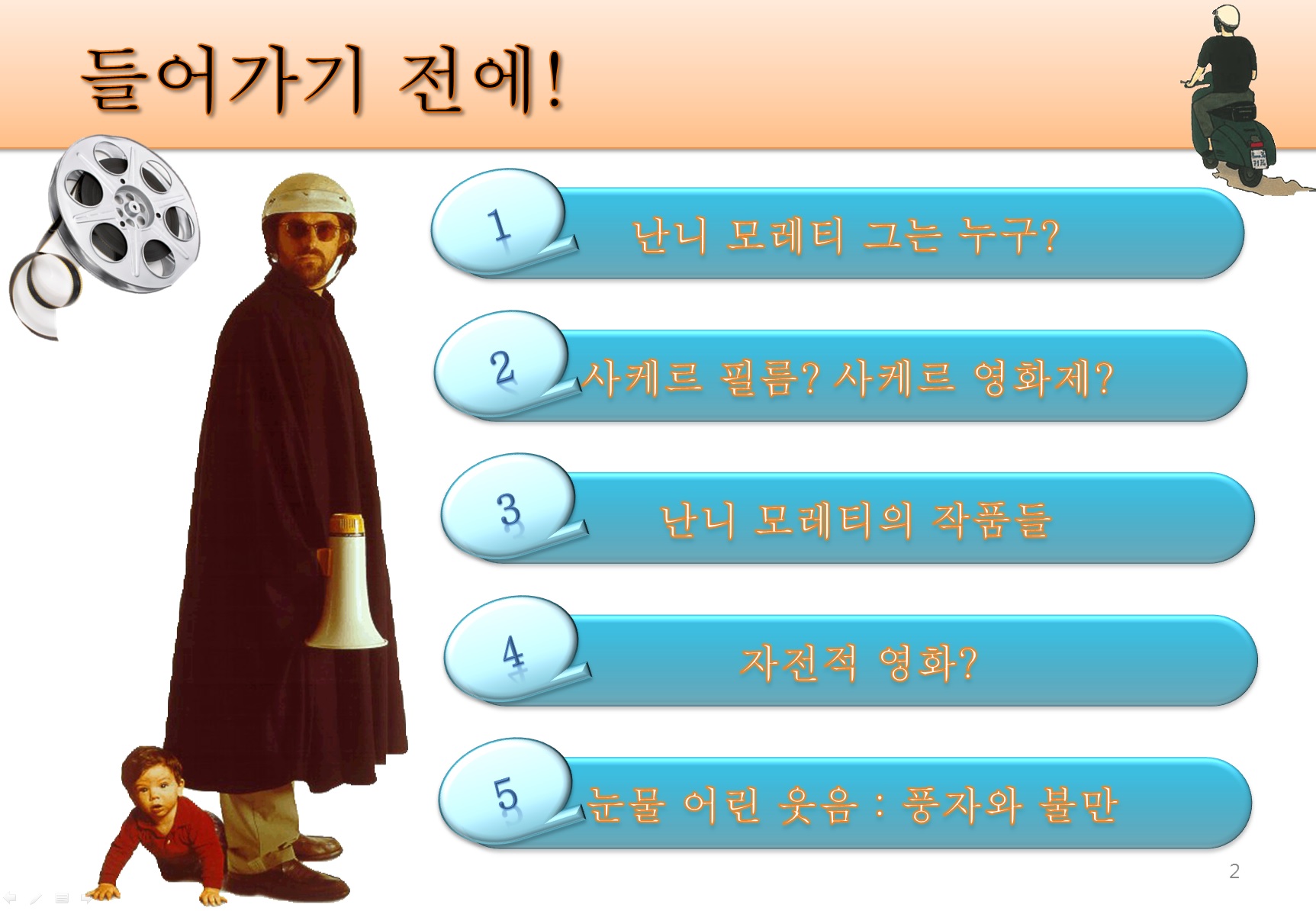 들어가기 전에!

1 난니 모레티 그는 누구?

2 사케르 필름? 사케르 영화제?

3 난니 모레티의 작품들

4 자전적 영화?

5 눈물 어린 웃음 : 풍자와 불만

2